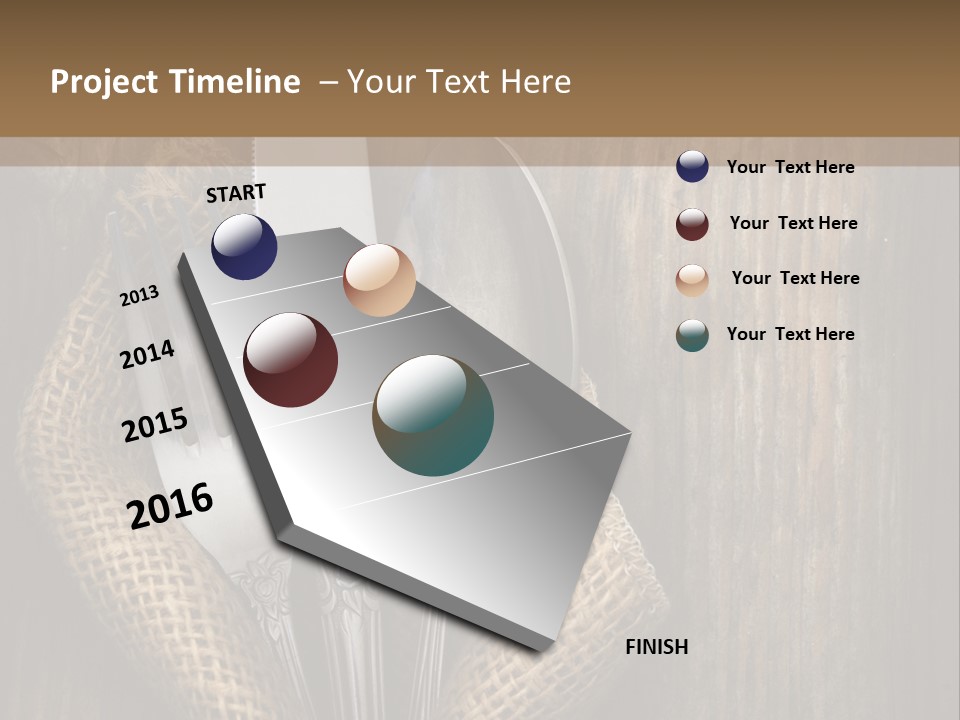 Project Timeline – Your Text Here

START

2013

2014

2015

2016

FINISH

Your Text Here

Your Text Here

Your Text Here

Your Text Here